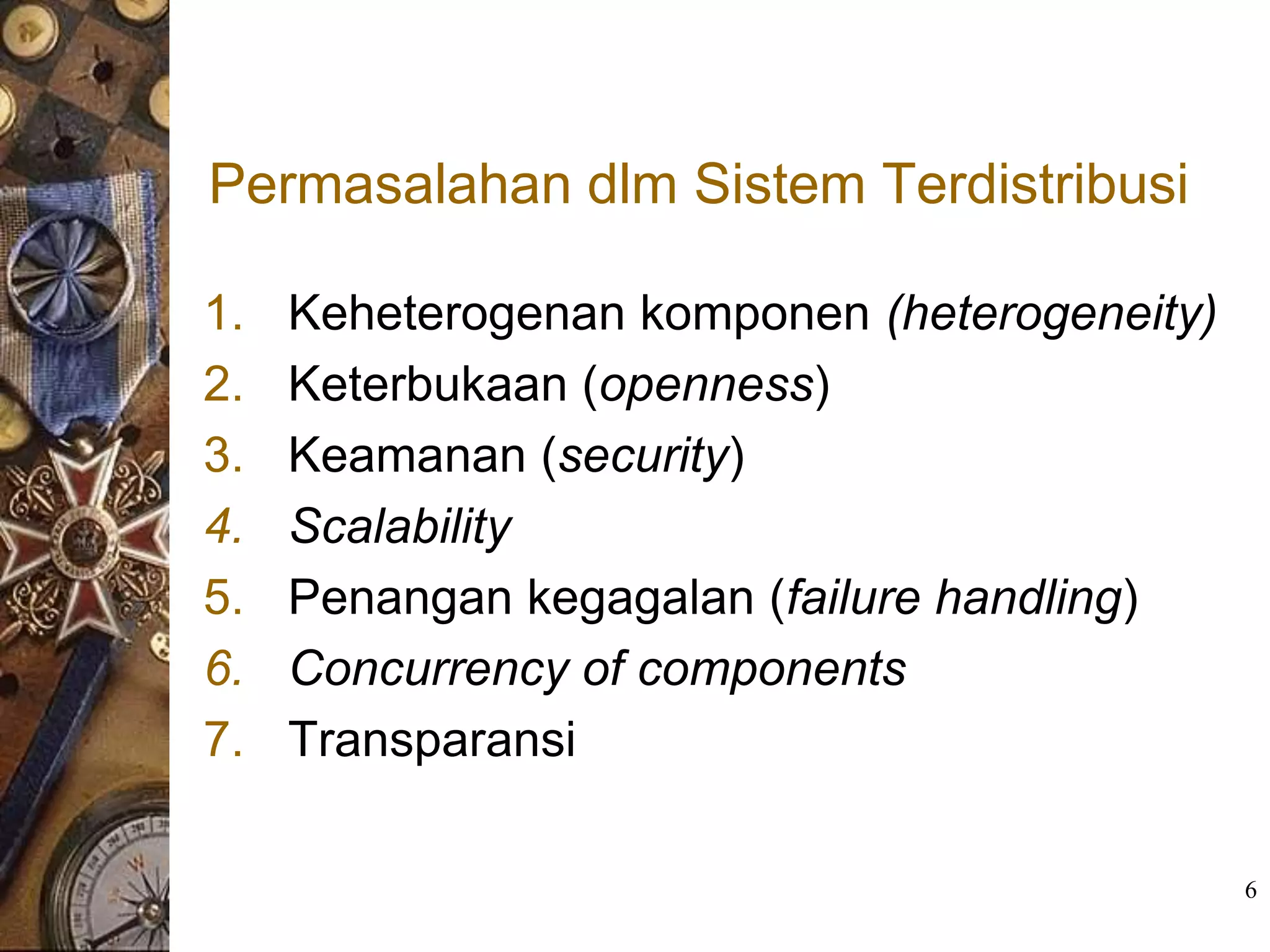 Permasalahan dlm Sistem Terdistribusi

1. Keheterogenan komponen (heterogeneity)
2. Keterbukaan (openness)
3. Keamanan (security)
4. Scalability
5. Penangan kegagalan (failure handling)
6. Concurrency of components
7. Transparansi

6